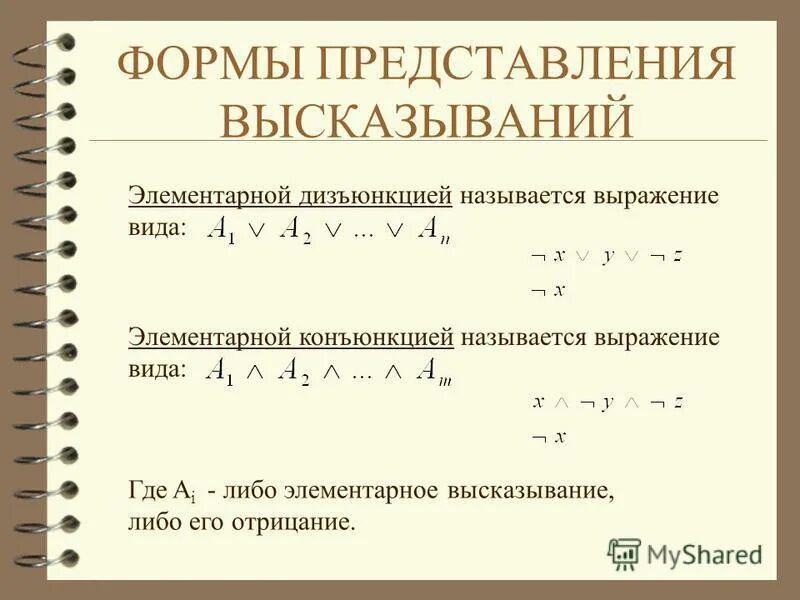 ФОРМЫ ПРЕДСТАВЛЕНИЯ ВЫСКАЗЫВАНИЙ

Элементарной дизъюнкцией называется выражение вида: $A_1 \vee A_2 \vee \ldots \vee A_n$

$\neg x \vee y \vee \neg z$

$\neg x$

Элементарной конъюнкцией называется выражение вида: $A_1 \wedge A_2 \wedge \ldots \wedge A_m$

$x \wedge \neg y \wedge \neg z$

$\neg x$

Где $A_i$ - либо элементарное высказывание, либо его отрицание.

MyShared